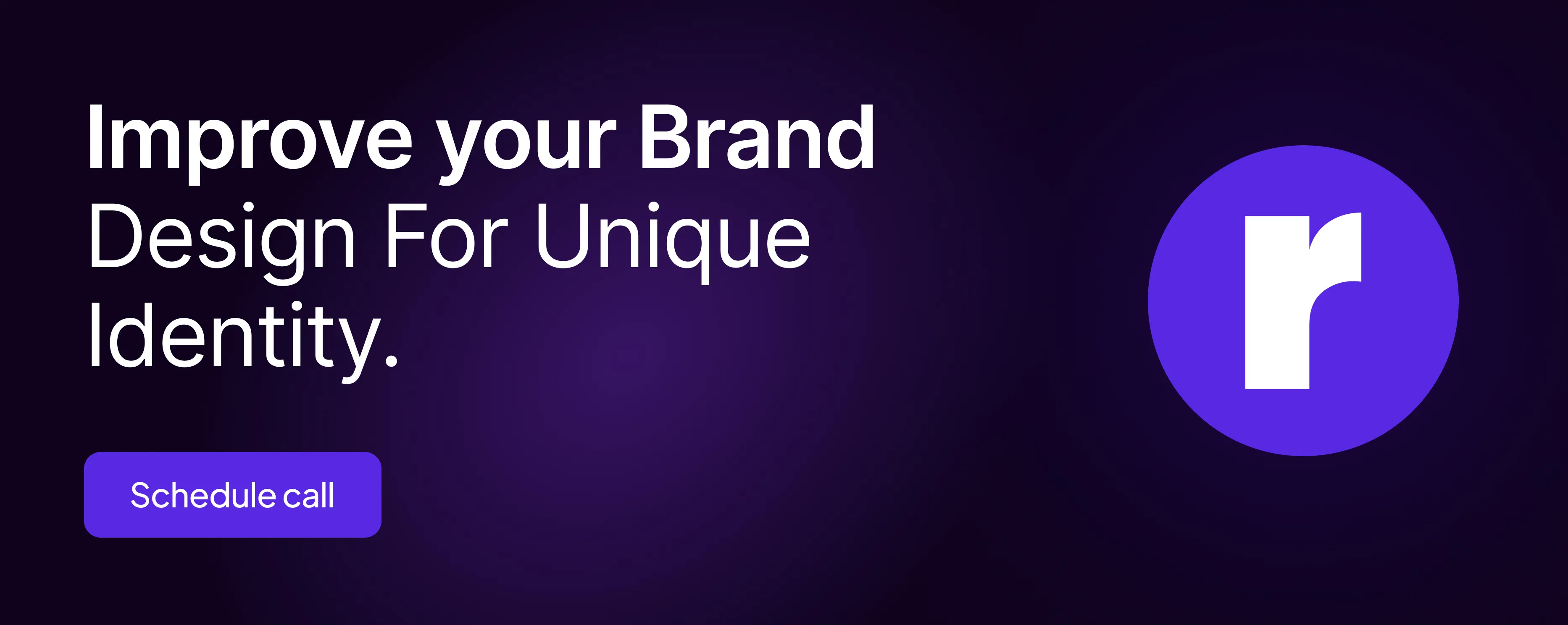 Improve your Brand Design For Unique Identity.

Schedule call

r